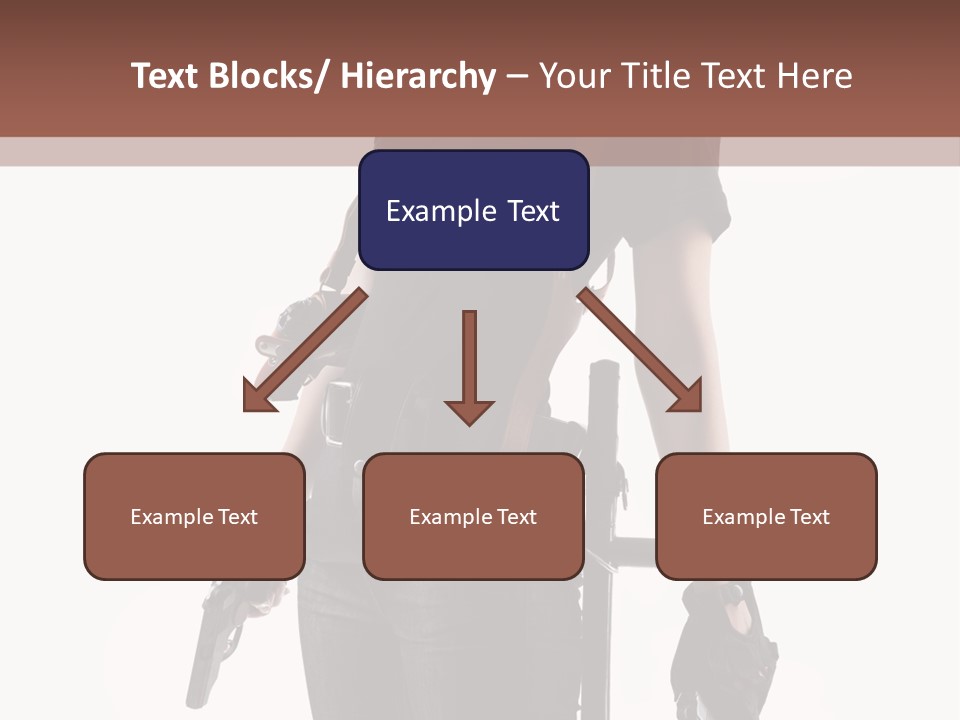 Text Blocks/ Hierarchy – Your Title Text Here

Example Text

Example Text

Example Text

Example Text